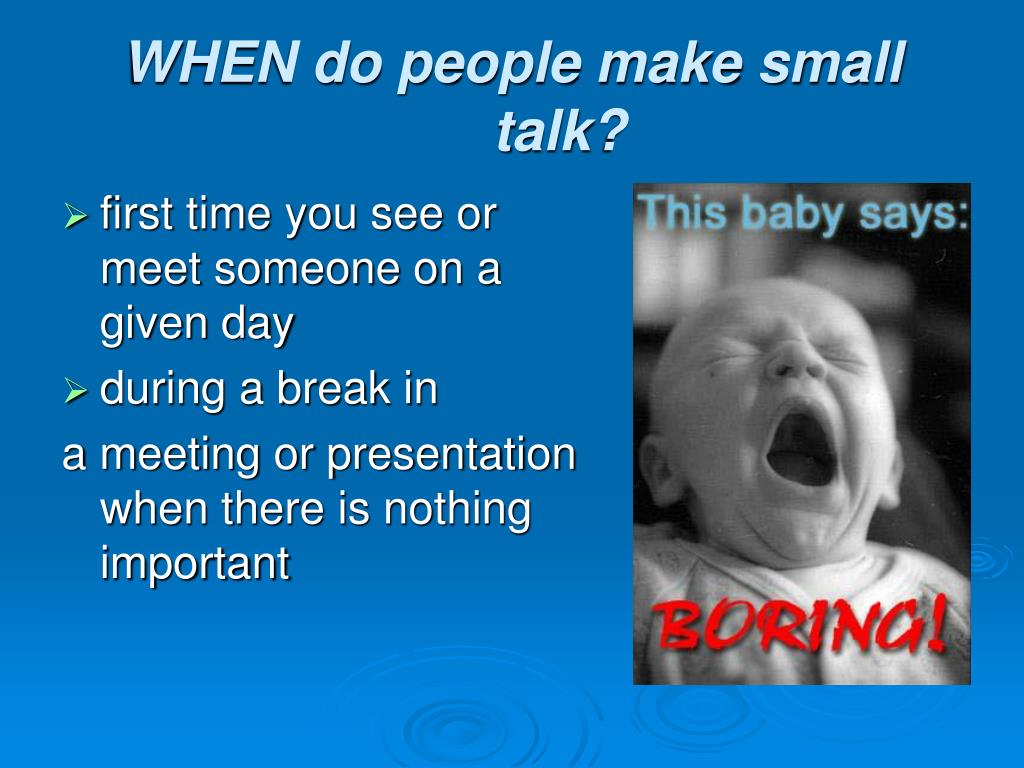 WHEN do people make small talk?

➢ first time you see or meet someone on a given day

➢ during a break in

a meeting or presentation when there is nothing important

This baby says:

BORING!